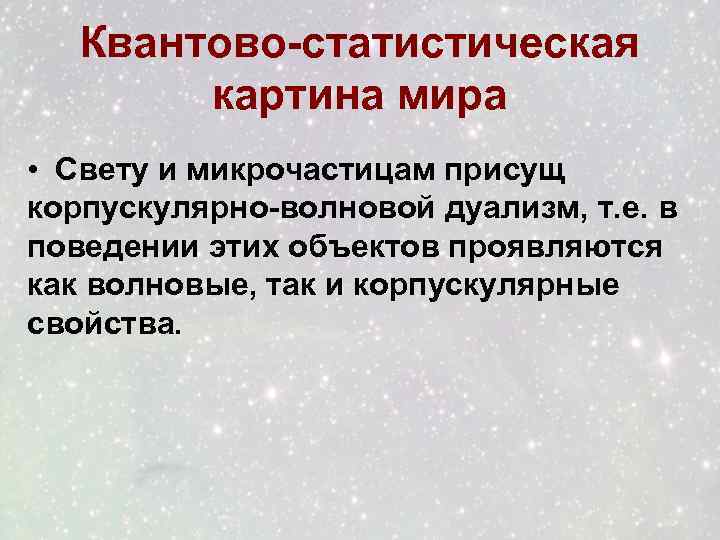 Квантово-статистическая картина мира

• Свету и микрочастицам присущ корпускулярно-волновой дуализм, т.е. в поведении этих объектов проявляются как волновые, так и корпускулярные свойства.